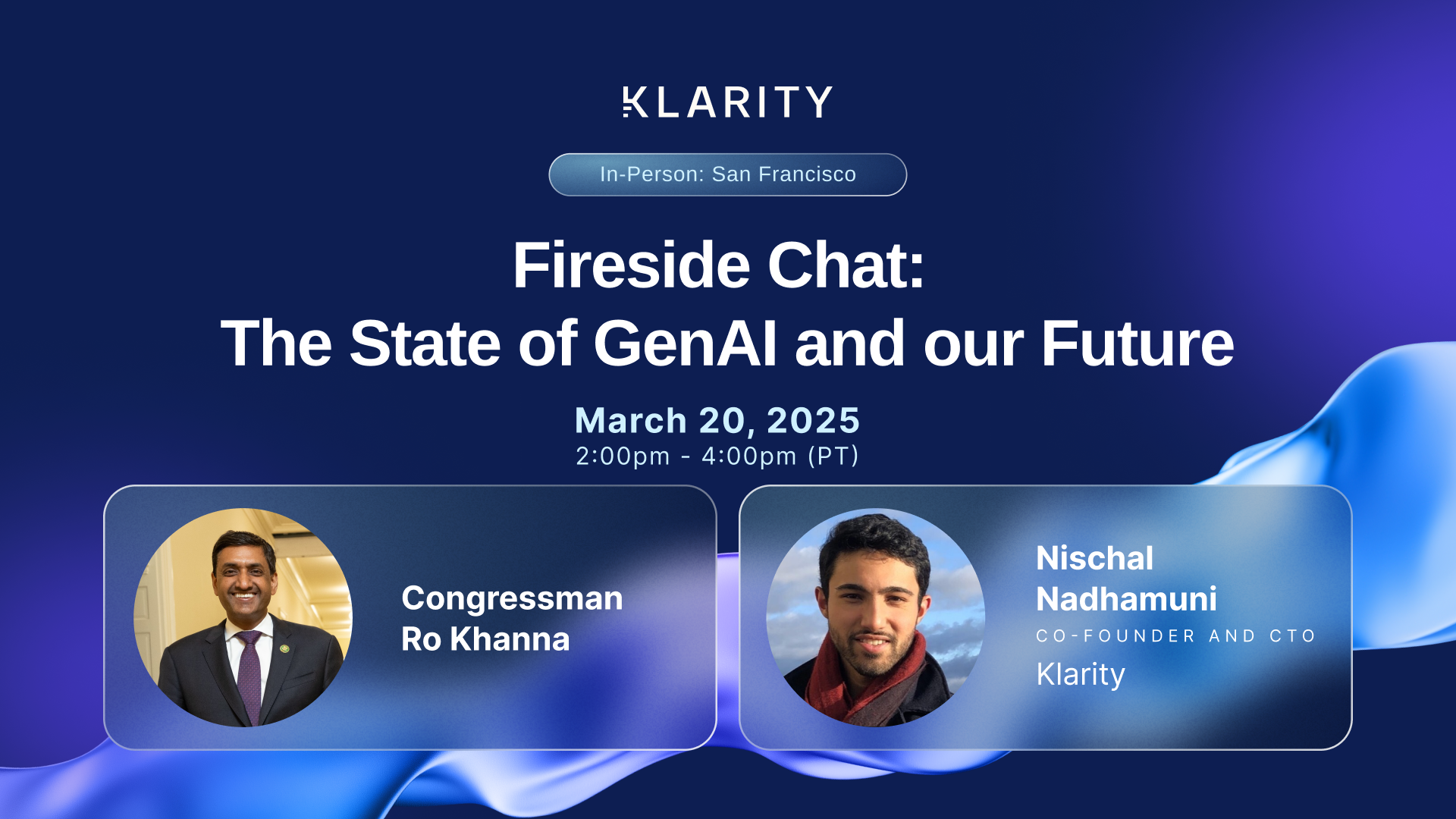 KLARITY

In-Person: San Francisco

Fireside Chat:
The State of GenAI and our Future

March 20, 2025
2:00pm - 4:00pm (PT)

Congressman
Ro Khanna

Nischal
Nadhamuni
CO-FOUNDER AND CTO
Klarity